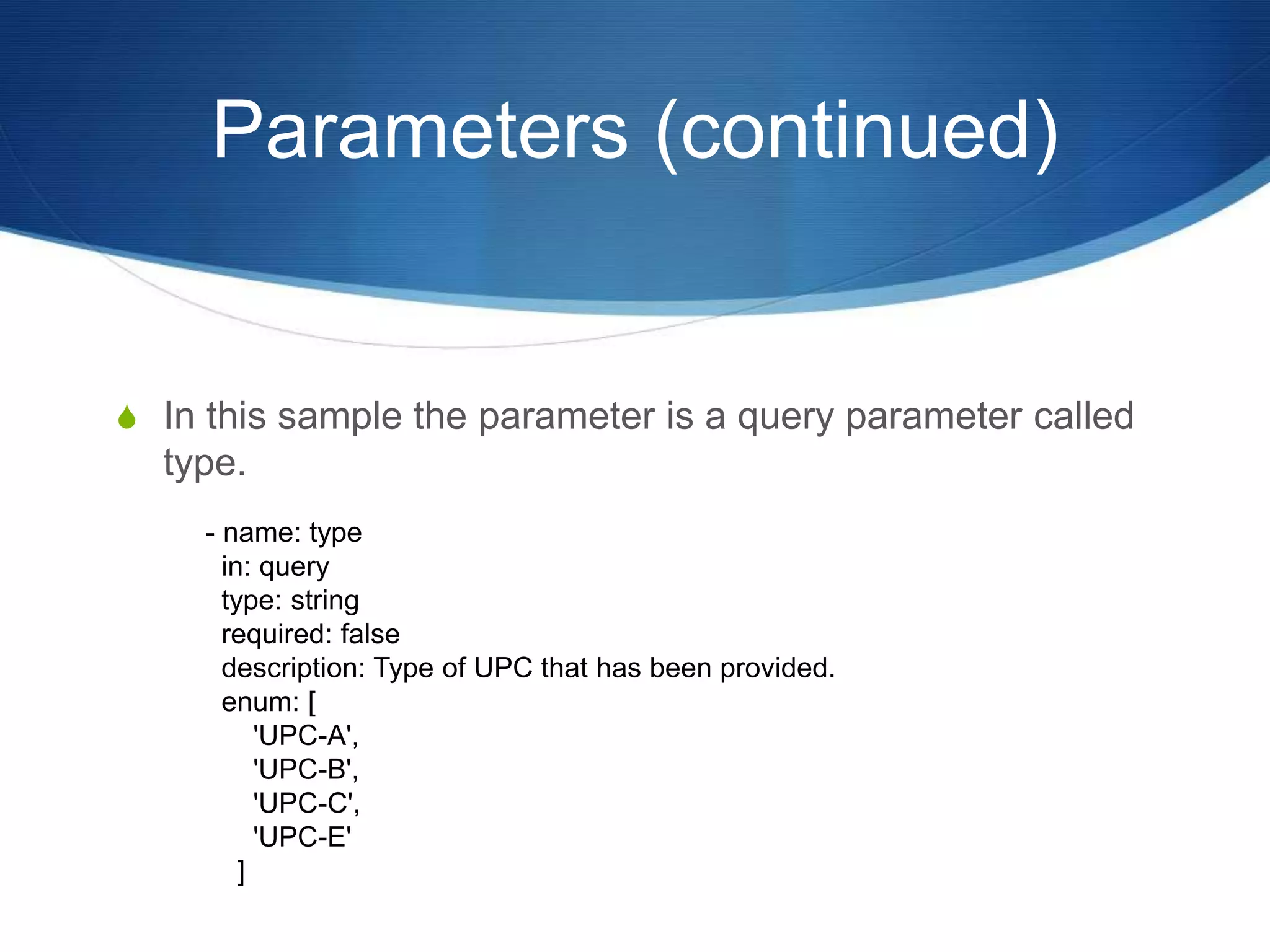 Parameters (continued)

In this sample the parameter is a query parameter called type.

- name: type
  in: query
  type: string
  required: false
  description: Type of UPC that has been provided.
  enum: [
    'UPC-A',
    'UPC-B',
    'UPC-C',
    'UPC-E'
  ]